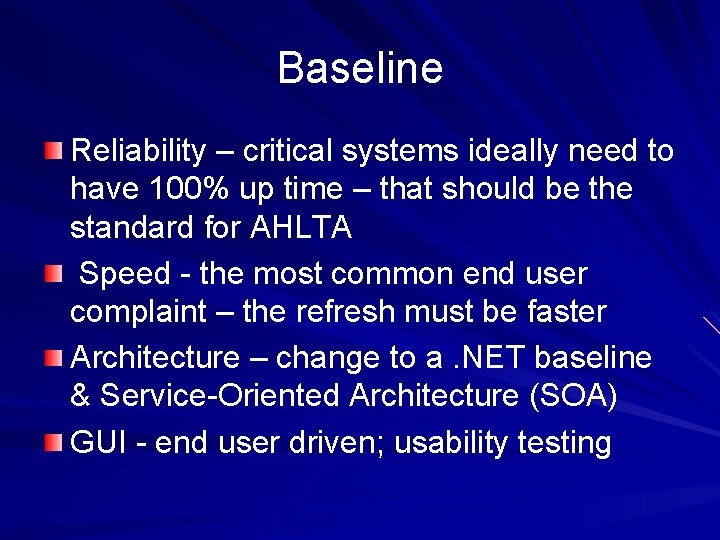 Baseline

Reliability – critical systems ideally need to have 100% up time – that should be the standard for AHLTA

Speed - the most common end user complaint – the refresh must be faster

Architecture – change to a .NET baseline & Service-Oriented Architecture (SOA)

GUI - end user driven; usability testing